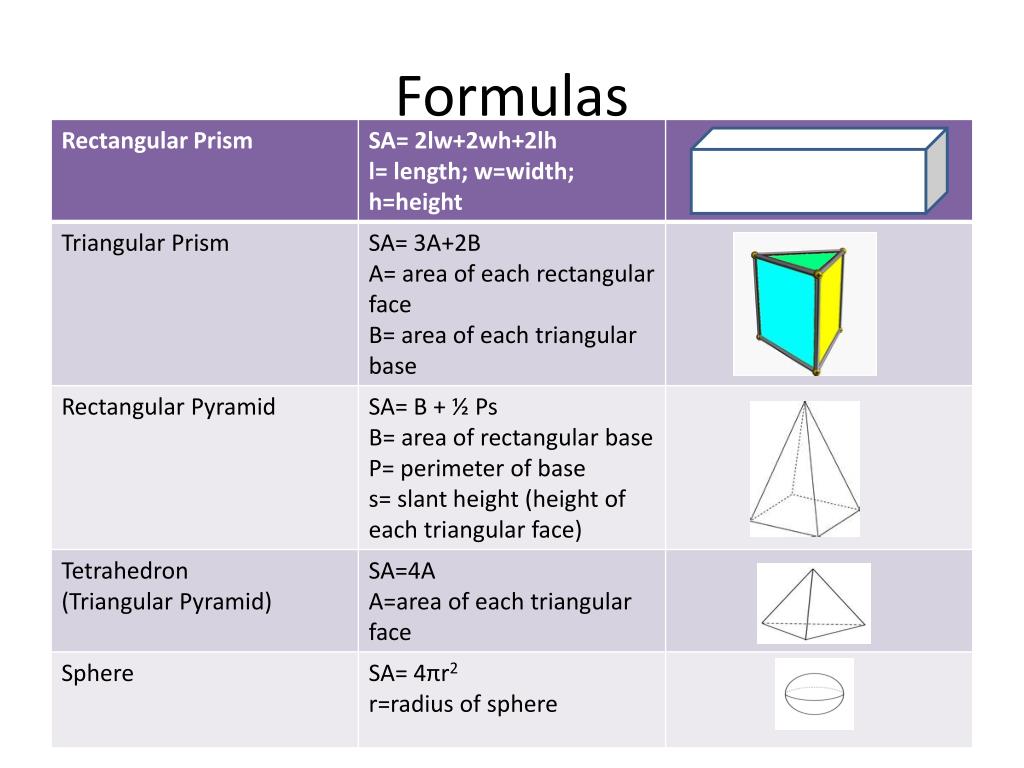 Formulas

| Rectangular Prism | SA= 2lw+2wh+2lh l= length; w=width; h=height | |
|---|---|---|
| Triangular Prism | SA= 3A+2B A= area of each rectangular face B= area of each triangular base | |
| Rectangular Pyramid | SA= B + ½ Ps B= area of rectangular base P= perimeter of base s= slant height (height of each triangular face) | |
| Tetrahedron (Triangular Pyramid) | SA=4A A=area of each triangular face | |
| Sphere | SA= $4\pi r^2$ r=radius of sphere | |